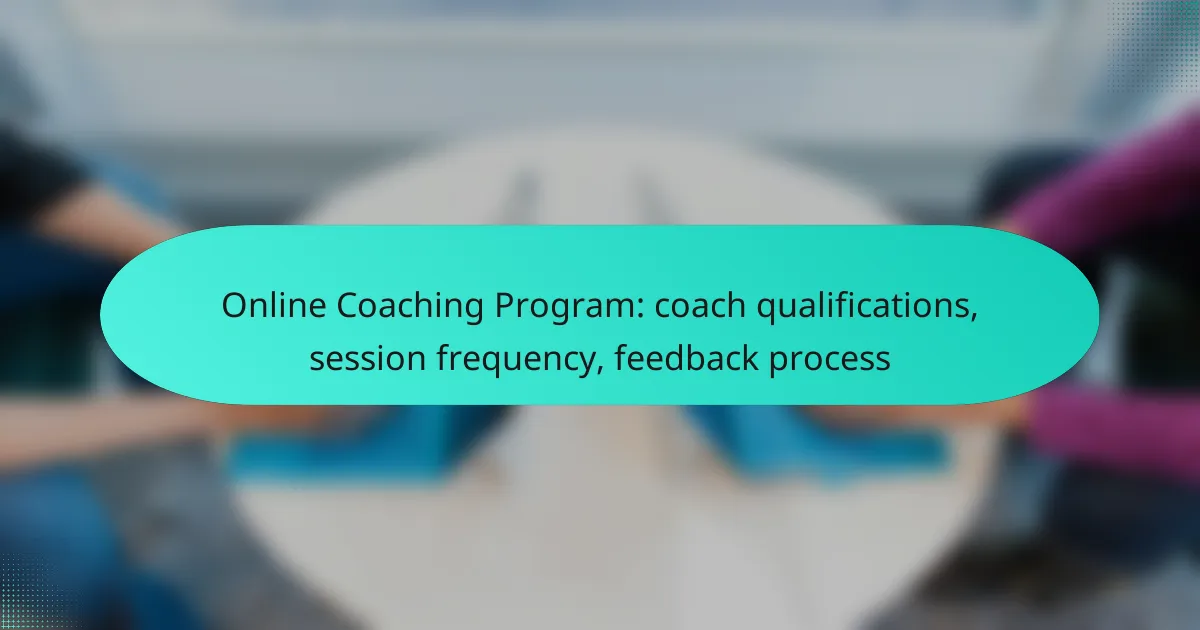 Online Coaching Program: coach qualifications, session frequency, feedback process